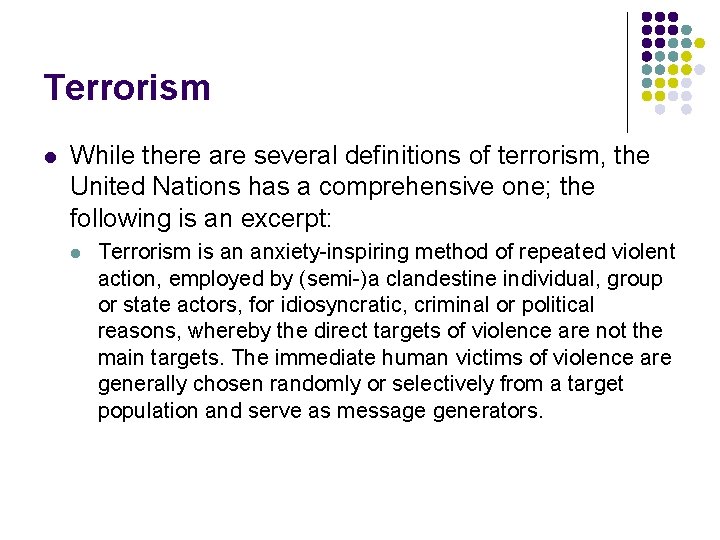 Terrorism

While there are several definitions of terrorism, the United Nations has a comprehensive one; the following is an excerpt:

Terrorism is an anxiety-inspiring method of repeated violent action, employed by (semi-)a clandestine individual, group or state actors, for idiosyncratic, criminal or political reasons, whereby the direct targets of violence are not the main targets. The immediate human victims of violence are generally chosen randomly or selectively from a target population and serve as message generators.